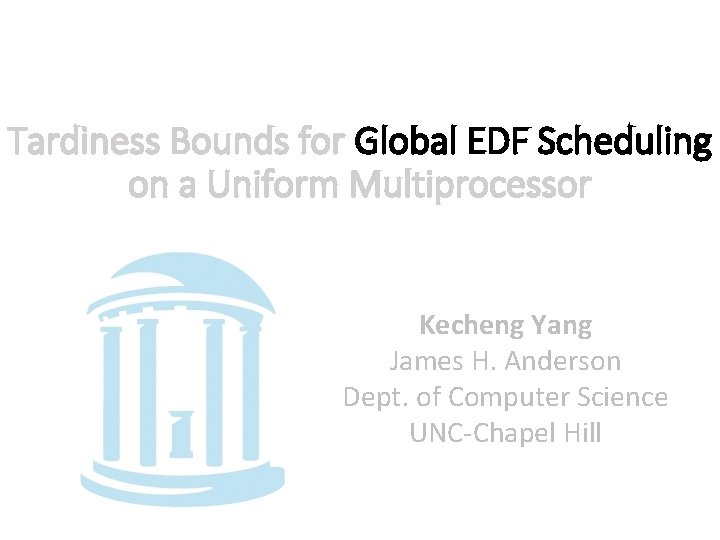 Tardiness Bounds for Global EDF Scheduling on a Uniform Multiprocessor

Kecheng Yang
James H. Anderson
Dept. of Computer Science
UNC-Chapel Hill